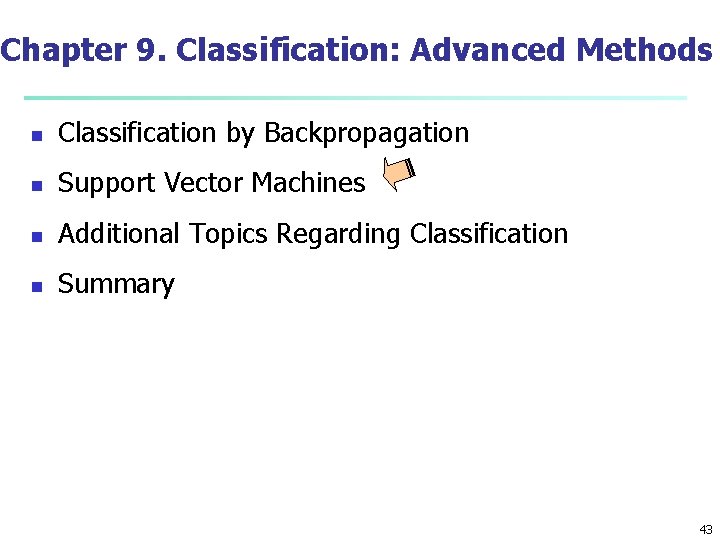 Chapter 9. Classification: Advanced Methods

- Classification by Backpropagation
- Support Vector Machines
- Additional Topics Regarding Classification
- Summary

43